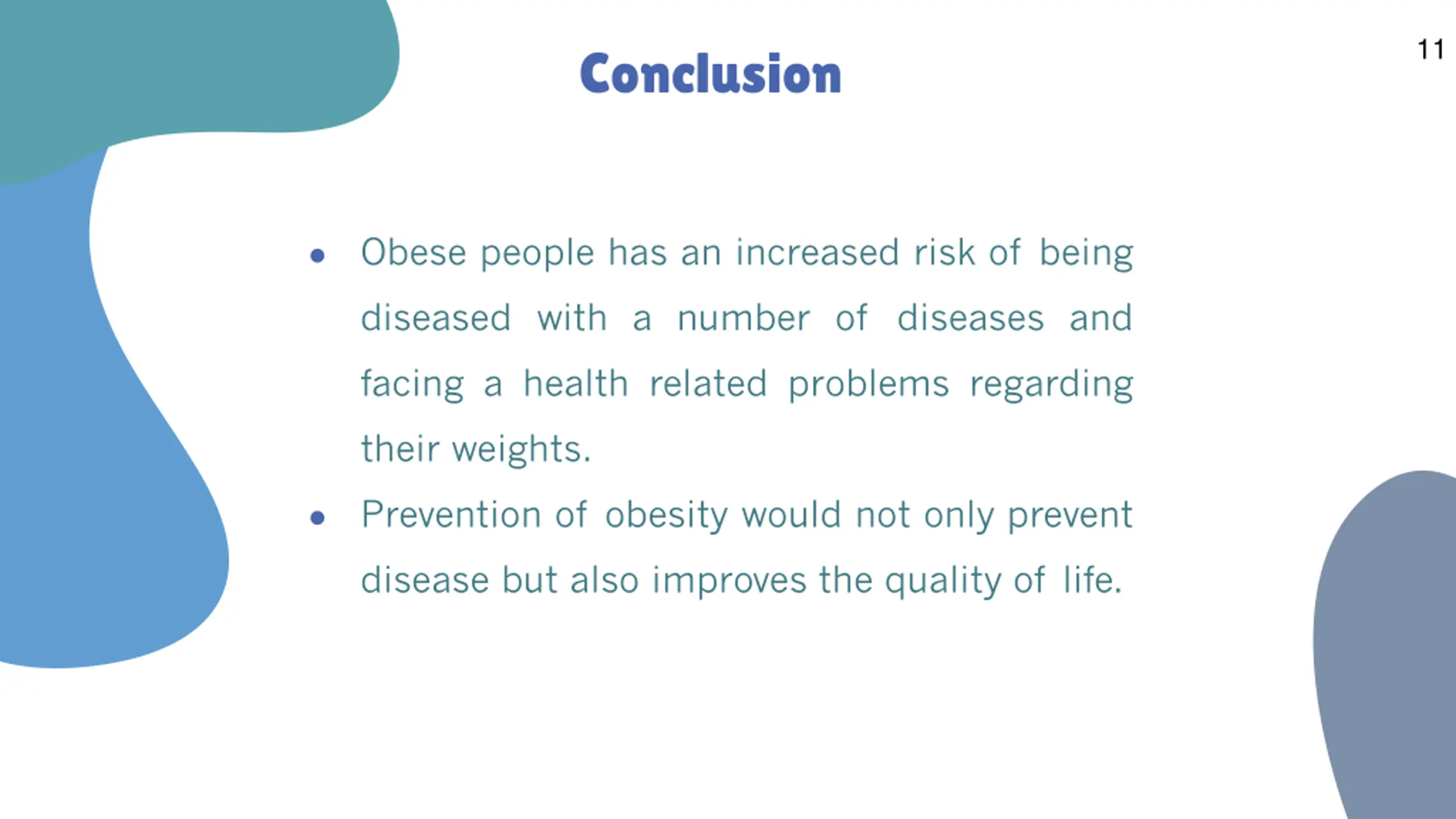 Conclusion

11

- Obese people has an increased risk of being diseased with a number of diseases and facing a health related problems regarding their weights.
- Prevention of obesity would not only prevent disease but also improves the quality of life.